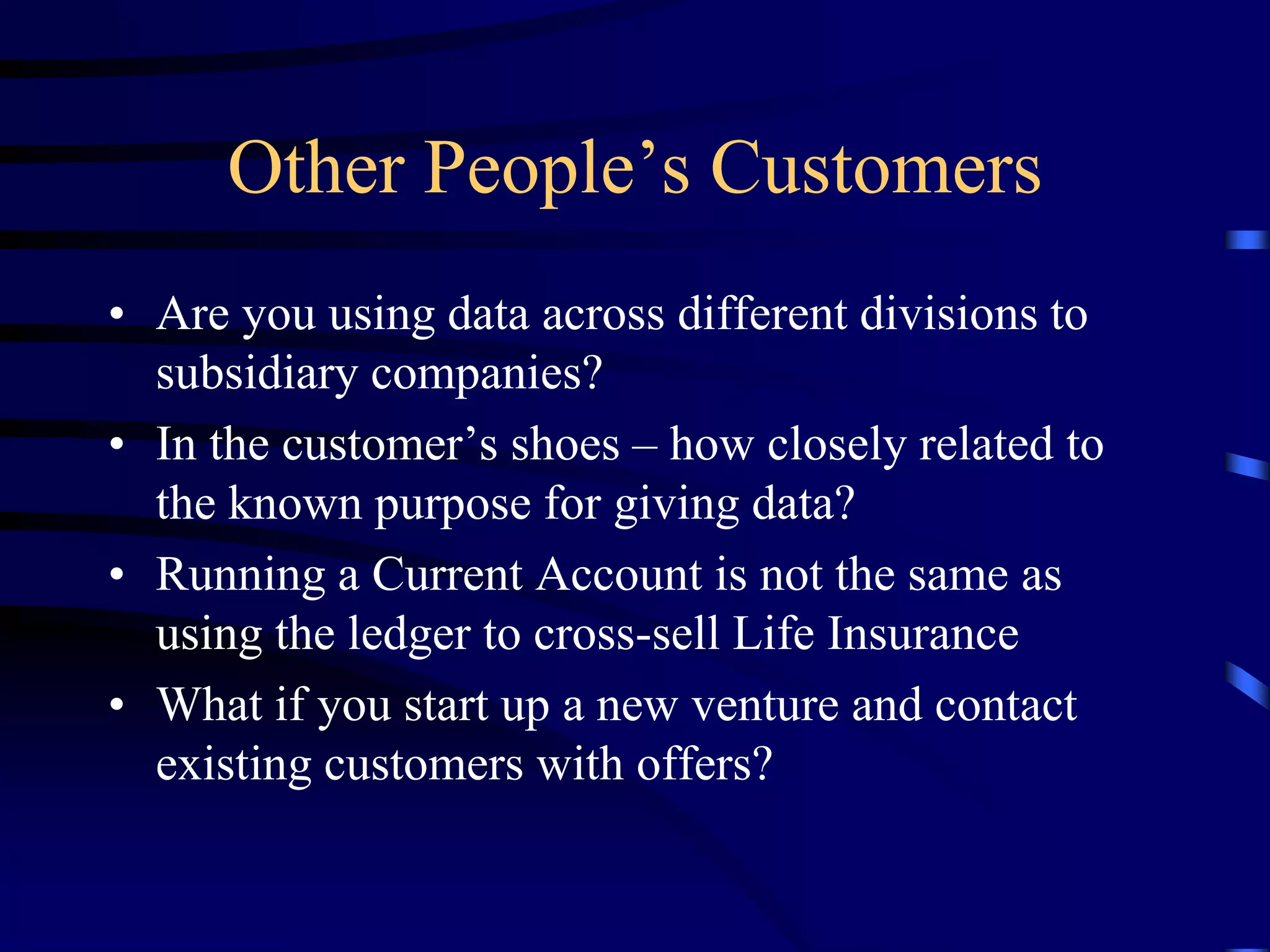 Other People’s Customers

• Are you using data across different divisions to subsidiary companies?
• In the customer’s shoes – how closely related to the known purpose for giving data?
• Running a Current Account is not the same as using the ledger to cross-sell Life Insurance
• What if you start up a new venture and contact existing customers with offers?